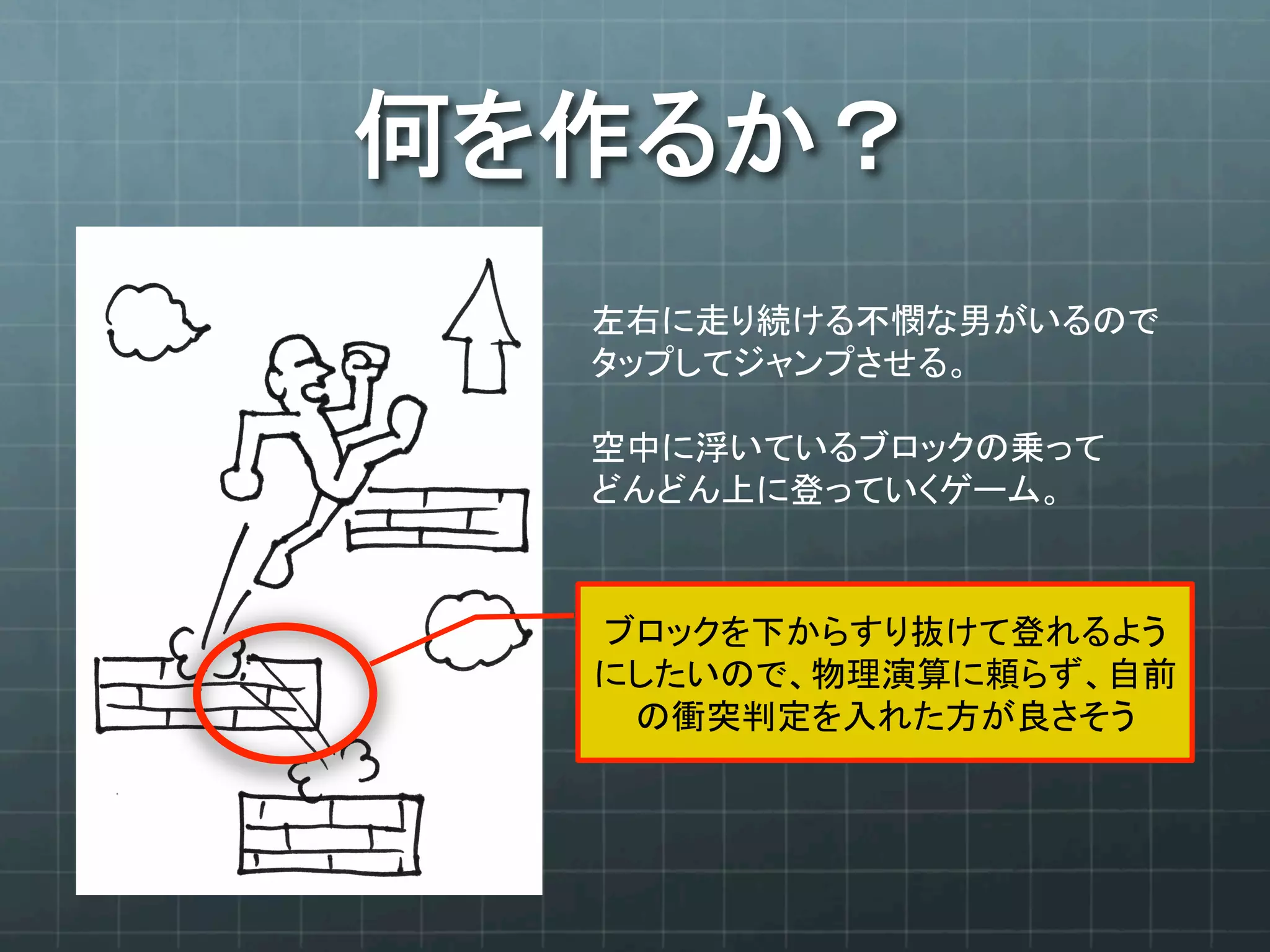 何を作るか？

左右に走り続ける不憫な男がいるのでタップしてジャンプさせる。

空中に浮いているブロックの乗ってどんどん上に登っていくゲーム。

ブロックを下からすり抜けて登れるようにしたいので、物理演算に頼らず、自前の衝突判定を入れた方が良さそう